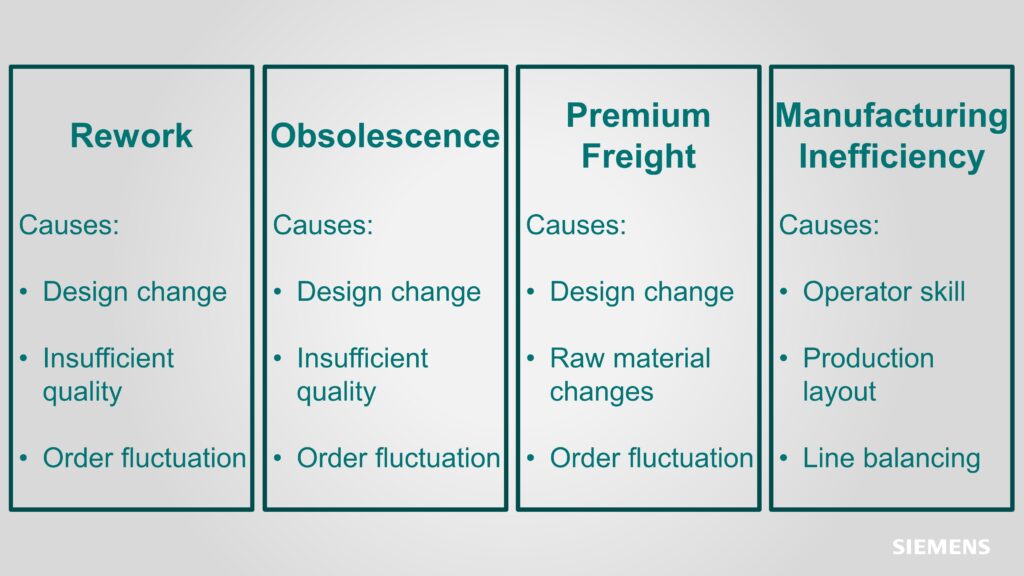 Rework

Causes:

• Design change

• Insufficient quality

• Order fluctuation

Obsolescence

Causes:

• Design change

• Insufficient quality

• Order fluctuation

Premium Freight

Causes:

• Design change

• Raw material changes

• Order fluctuation

Manufacturing Inefficiency

Causes:

• Operator skill

• Production layout

• Line balancing

SIEMENS